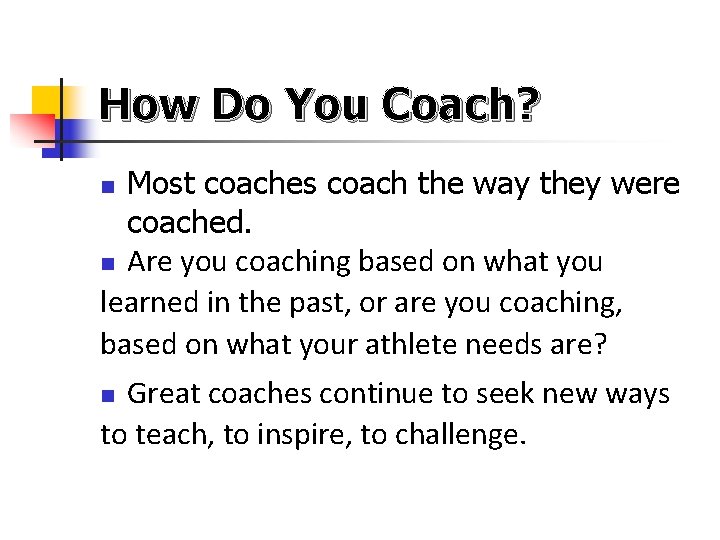 How Do You Coach?

- Most coaches coach the way they were coached.

- Are you coaching based on what you learned in the past, or are you coaching, based on what your athlete needs are?

- Great coaches continue to seek new ways to teach, to inspire, to challenge.